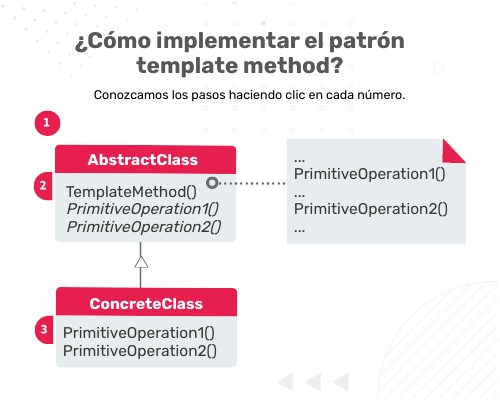 ¿Cómo implementar el patrón template method?

Conozcamos los pasos haciendo clic en cada número.

1

AbstractClass

2

TemplateMethod()
PrimitiveOperation1()
PrimitiveOperation2()

...
PrimitiveOperation1()
...
PrimitiveOperation2()
...

ConcreteClass

3

PrimitiveOperation1()
PrimitiveOperation2()